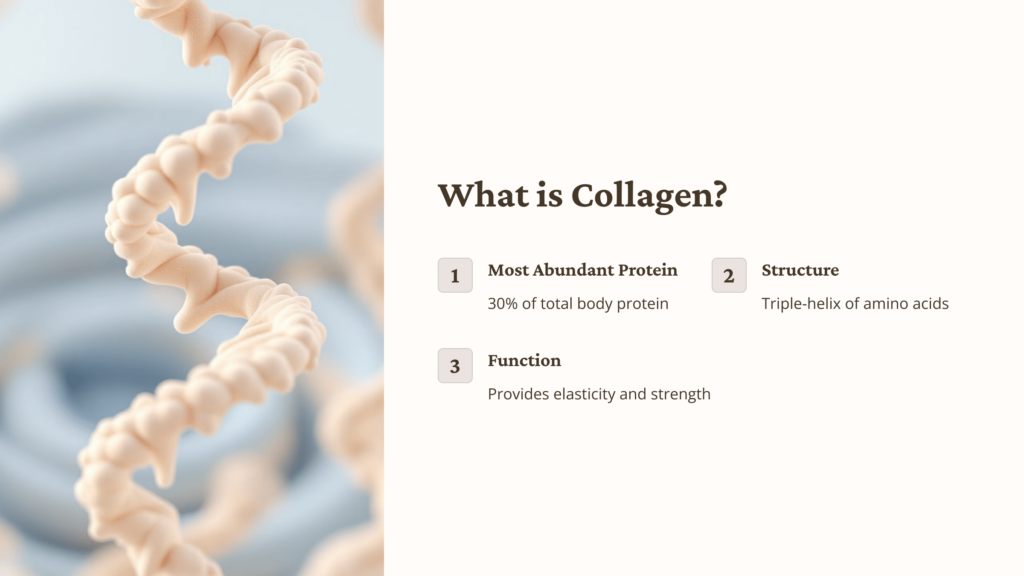 What is Collagen?

1

Most Abundant Protein

30% of total body protein

2

Structure

Triple-helix of amino acids

3

Function

Provides elasticity and strength